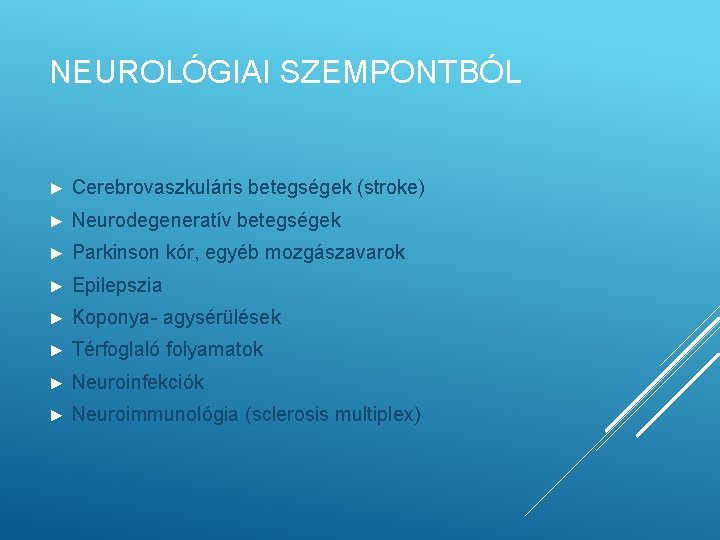 NEUROLÓGIAI SZEMPONTBÓL

► Cerebrovaszkuláris betegségek (stroke)
► Neurodegeneratív betegségek
► Parkinson kór, egyéb mozgászavarok
► Epilepszia
► Koponya- agysérülések
► Térfoglaló folyamatok
► Neuroinfekciók
► Neuroimmunológia (sclerosis multiplex)